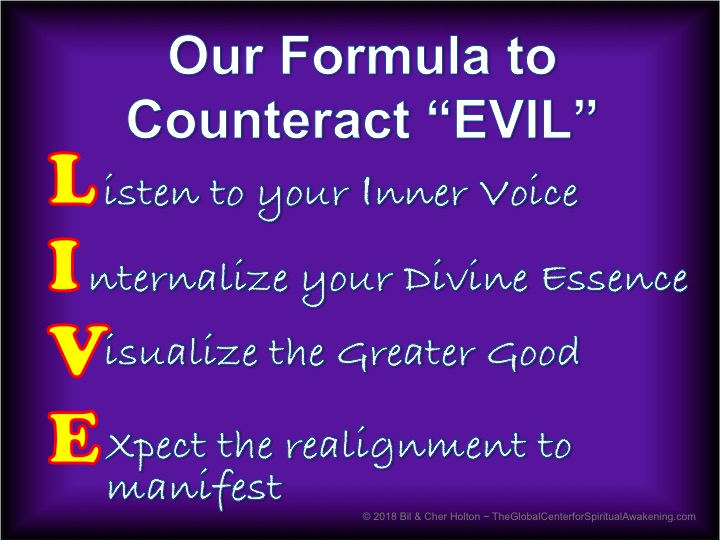 Our Formula to Counteract “EVIL”

Listen to your Inner Voice

Internalize your Divine Essence

Visualize the Greater Good

Expect the realignment to manifest

© 2018 Bil & Cher Holton ~ TheGlobalCenterforSpiritualAwakening.com